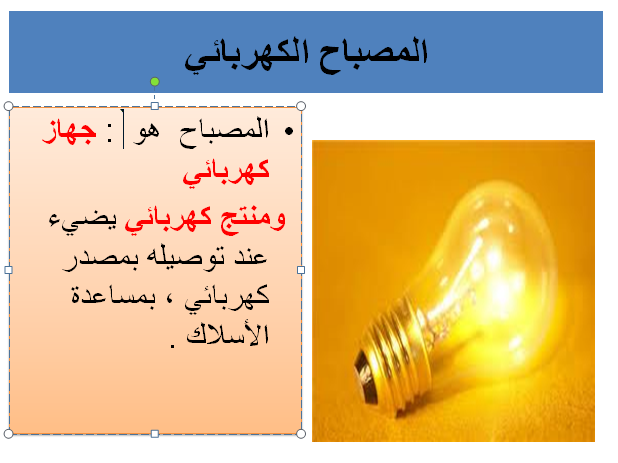 المصباح الكهربائي

• المصباح هو : جهاز كهربائي
ومنتج كهربائي يضيء عند توصيله بمصدر كهربائي ، بمساعدة الأسلاك .